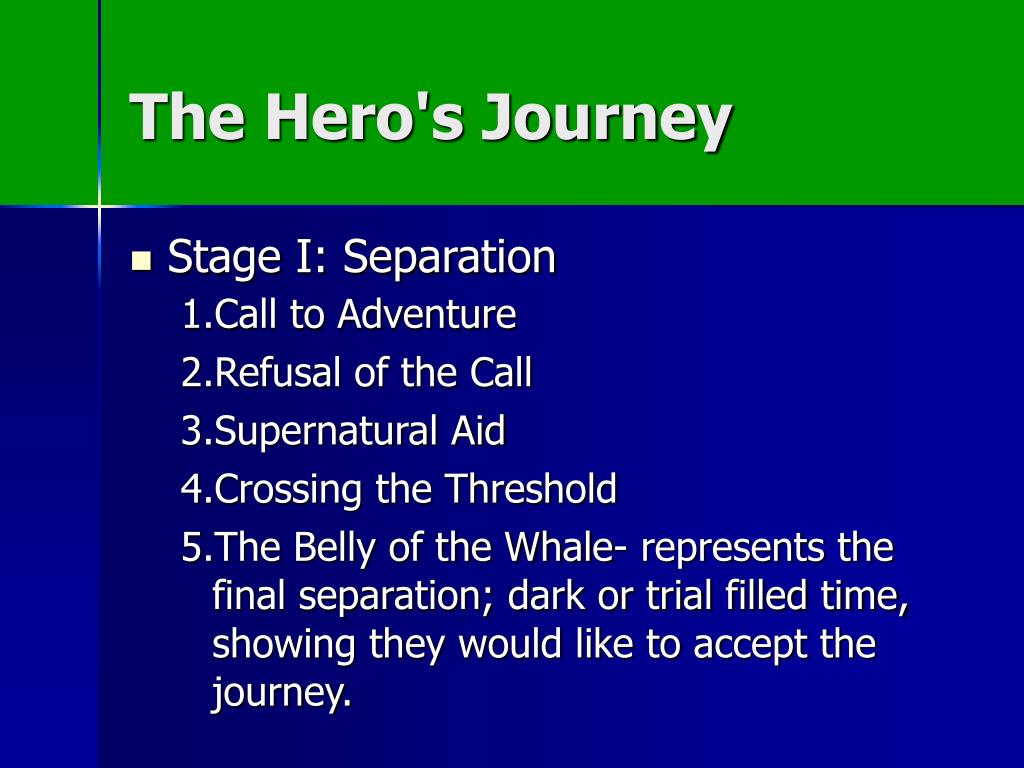 The Hero's Journey

Stage I: Separation

1.Call to Adventure

2.Refusal of the Call

3.Supernatural Aid

4.Crossing the Threshold

5.The Belly of the Whale- represents the final separation; dark or trial filled time, showing they would like to accept the journey.